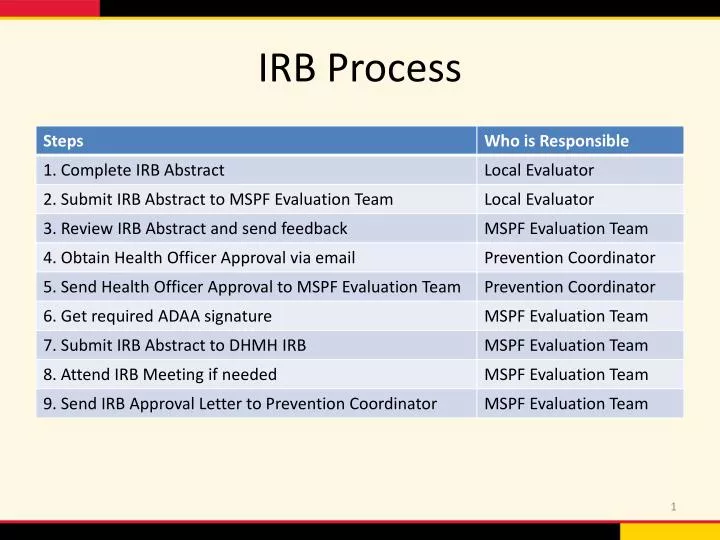 IRB Process

| Steps | Who is Responsible |
|---|---|
| 1. Complete IRB Abstract | Local Evaluator |
| 2. Submit IRB Abstract to MSPF Evaluation Team | Local Evaluator |
| 3. Review IRB Abstract and send feedback | MSPF Evaluation Team |
| 4. Obtain Health Officer Approval via email | Prevention Coordinator |
| 5. Send Health Officer Approval to MSPF Evaluation Team | Prevention Coordinator |
| 6. Get required ADAA signature | MSPF Evaluation Team |
| 7. Submit IRB Abstract to DHMH IRB | MSPF Evaluation Team |
| 8. Attend IRB Meeting if needed | MSPF Evaluation Team |
| 9. Send IRB Approval Letter to Prevention Coordinator | MSPF Evaluation Team |

1